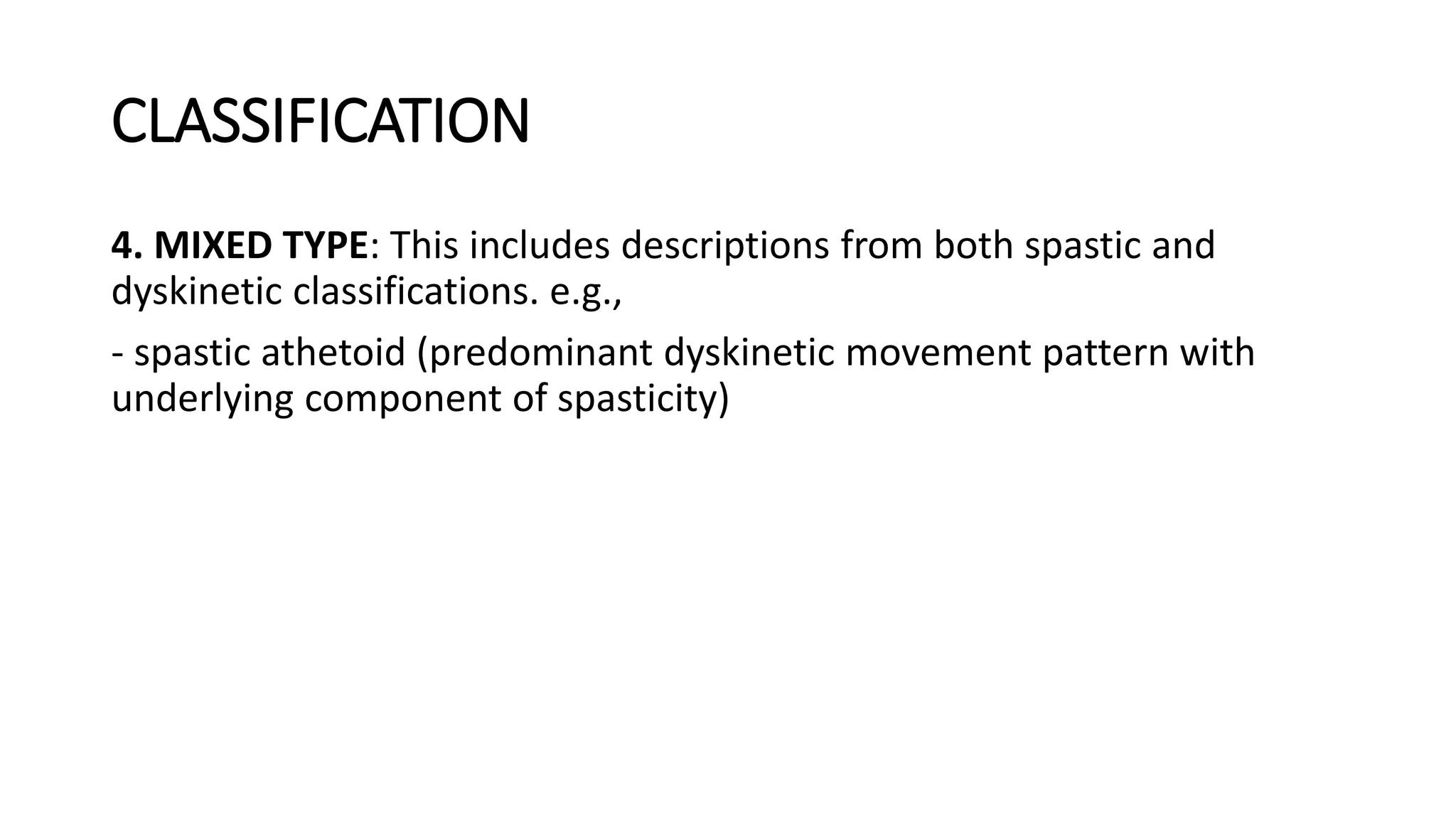 CLASSIFICATION

4. MIXED TYPE: This includes descriptions from both spastic and dyskinetic classifications. e.g.,

- spastic athetoid (predominant dyskinetic movement pattern with underlying component of spasticity)